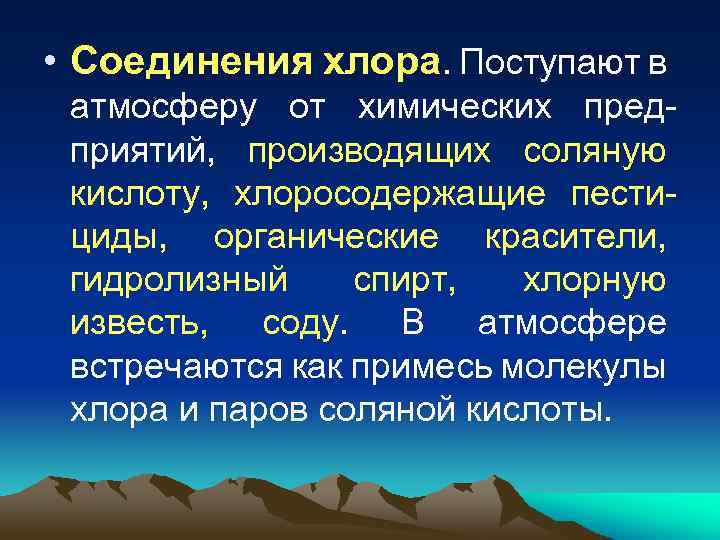 • Соединения хлора. Поступают в атмосферу от химических предприятий, производящих соляную кислоту, хлоросодержащие пестициды, органические красители, гидролизный спирт, хлорную известь, соду. В атмосфере встречаются как примесь молекулы хлора и паров соляной кислоты.